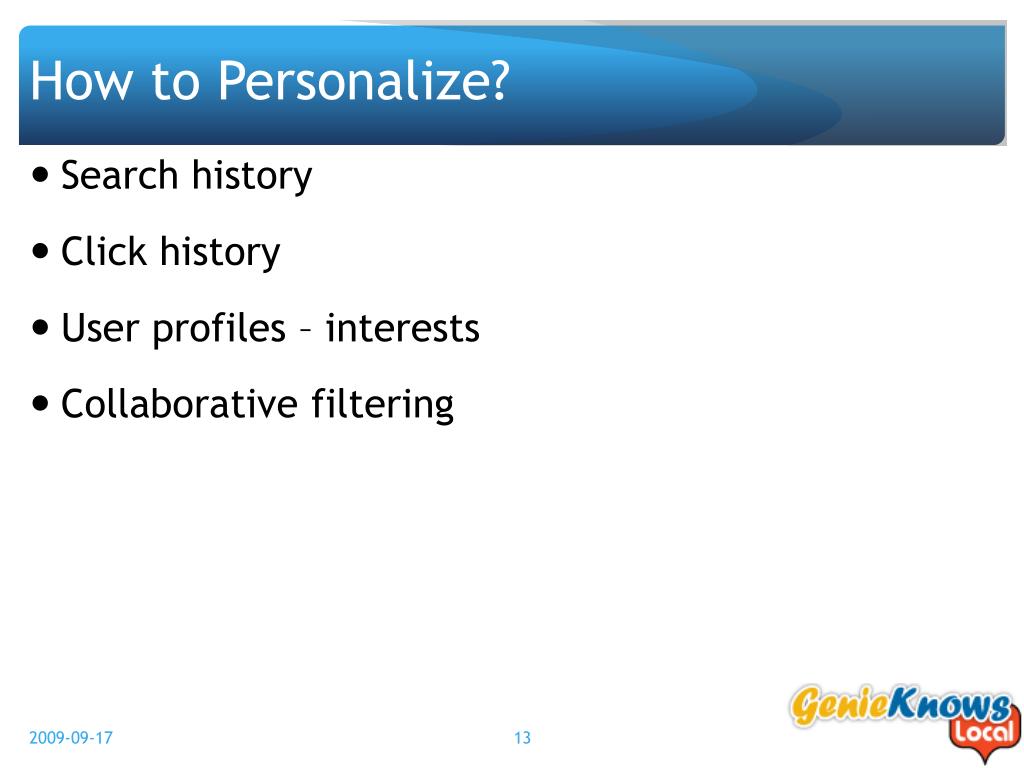 How to Personalize?

• Search history

• Click history

• User profiles – interests

• Collaborative filtering

2009-09-17

13

GenieKnows Local